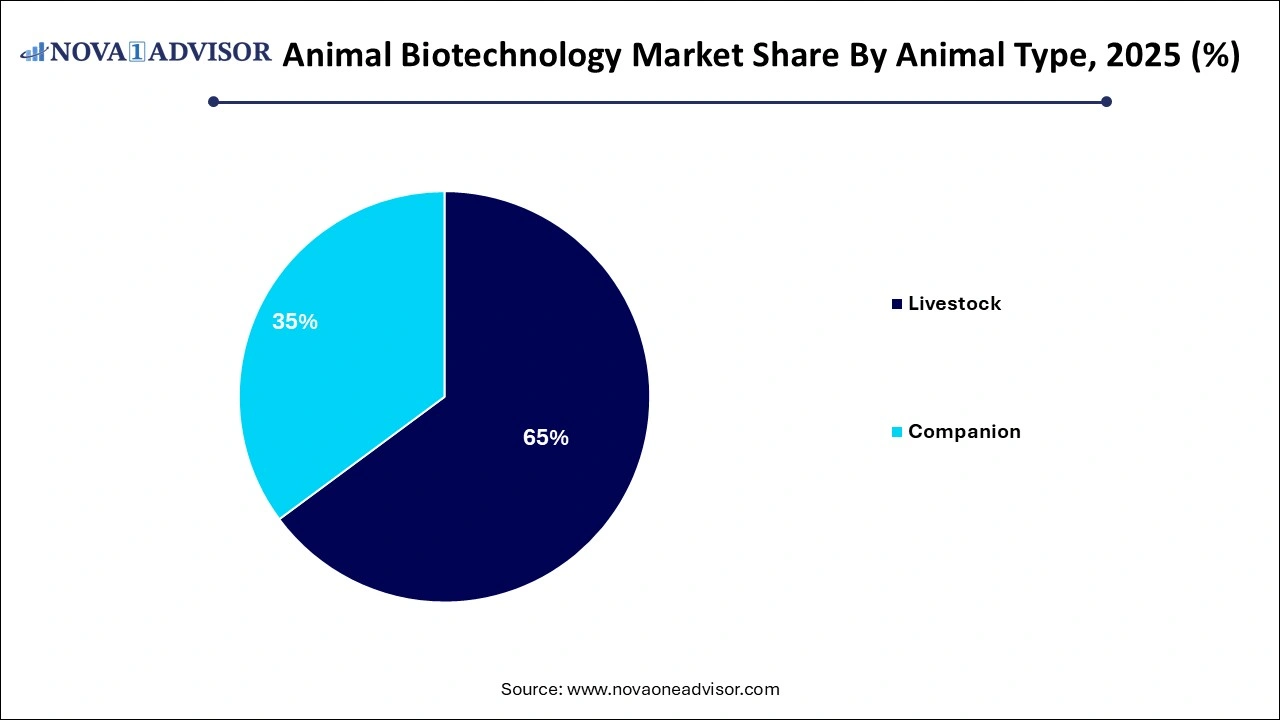 NOVA 1 ADVISOR

Animal Biotechnology Market Share By Animal Type, 2025 (%)

35%

65%

Livestock

Companion

Source: www.novaoneadvisor.com